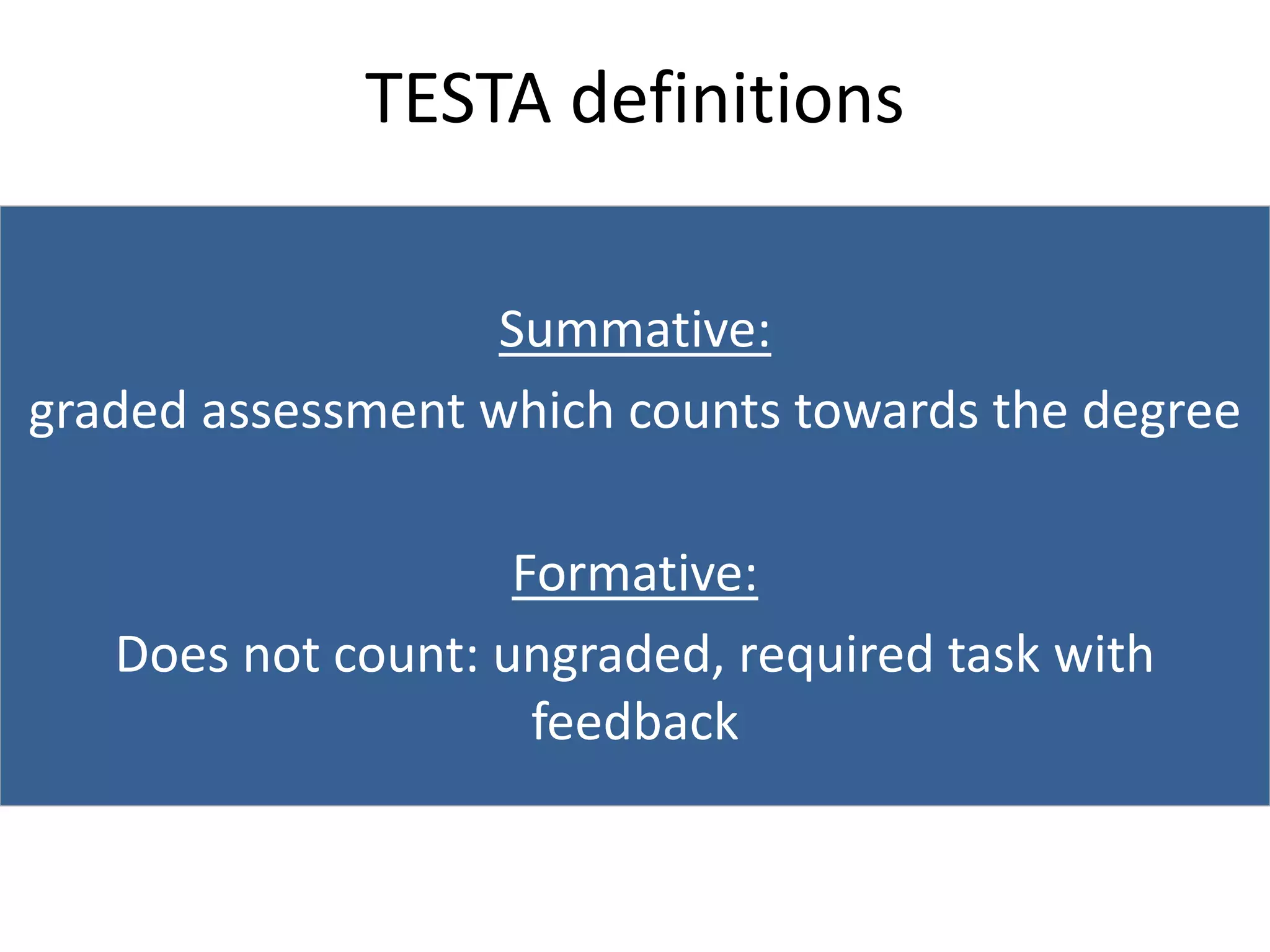 TESTA definitions

Summative:

graded assessment which counts towards the degree

Formative:

Does not count: ungraded, required task with feedback